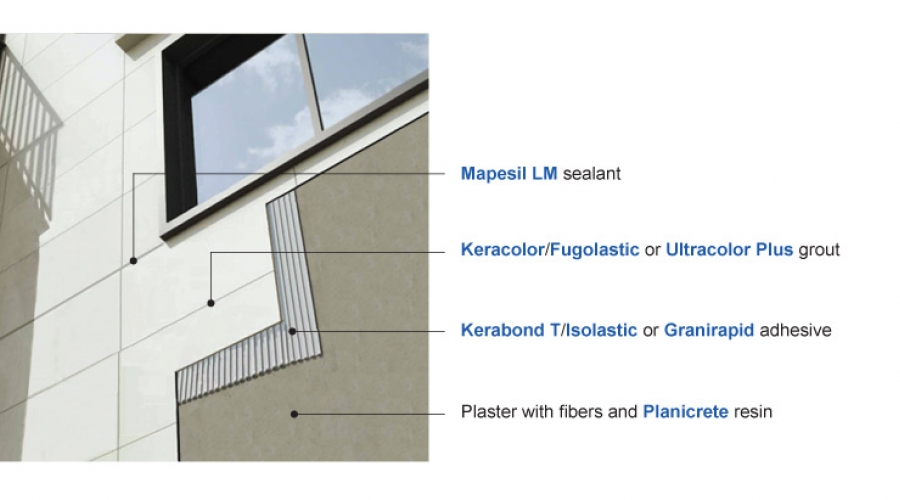 Mapesil LM sealant

Keracolor/Fugolastic or Ultracolor Plus grout

Kerabond T/Isolastic or Granirapid adhesive

Plaster with fibers and Planicrete resin